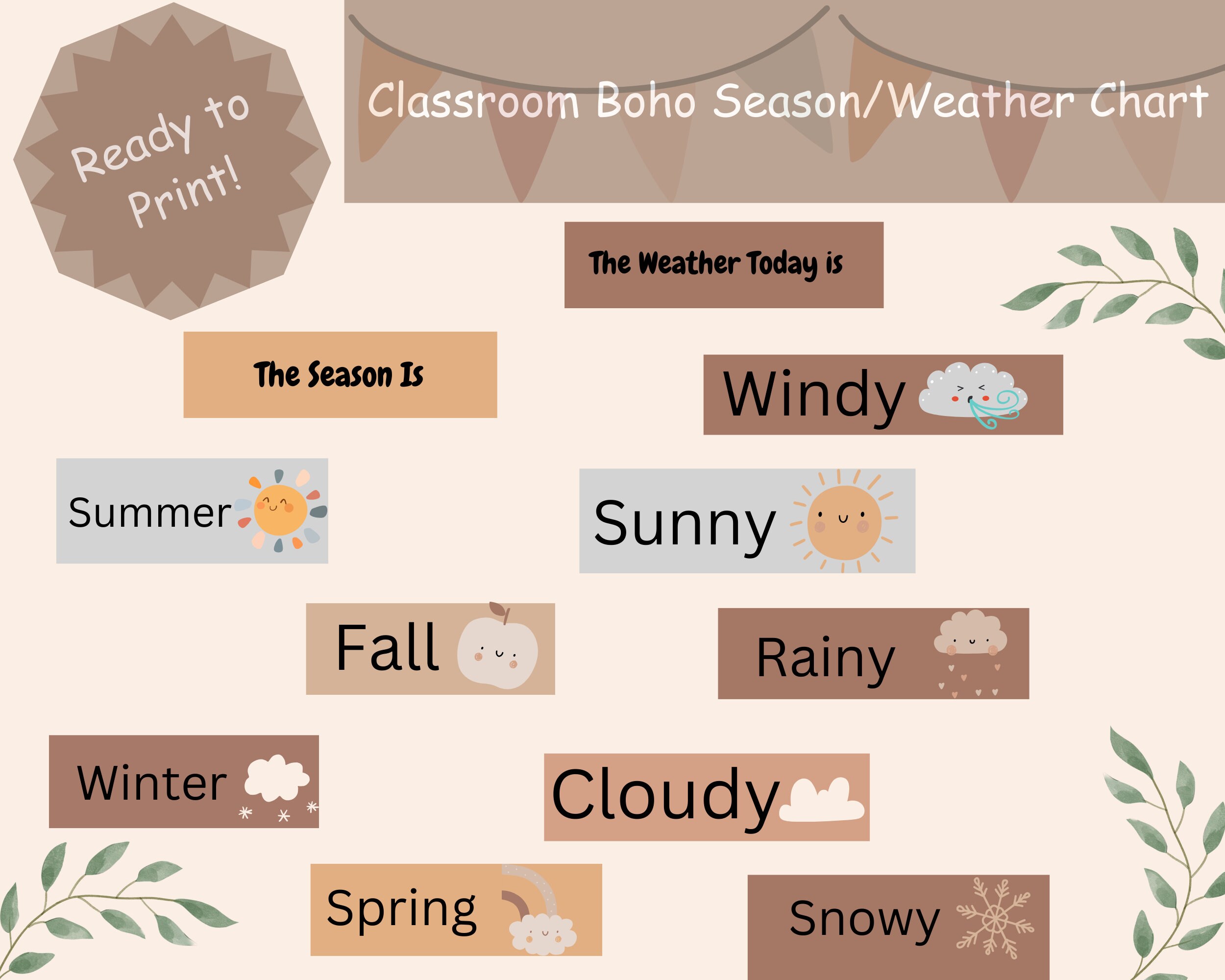 Ready to Print!

Classroom Boho Season/Weather Chart

The Weather Today is

The Season Is

Windy

Summer

Sunny

Fall

Rainy

Winter

Cloudy

Spring

Snowy